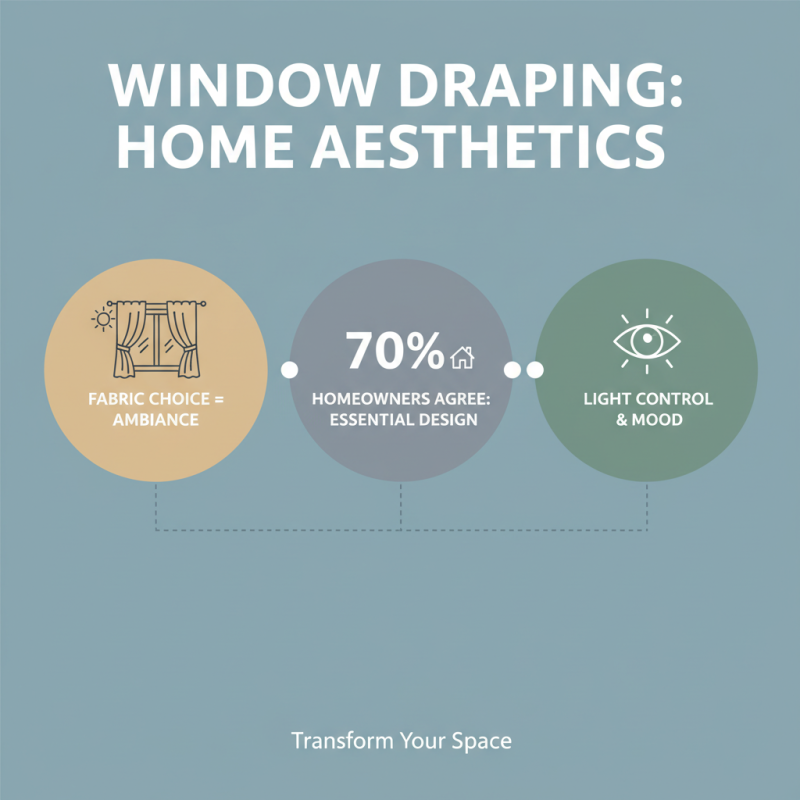 WINDOW DRAPING: HOME AESTHETICS

FABRIC CHOICE = AMBIANCE

70%

HOMEOWNERS AGREE: ESSENTIAL DESIGN

LIGHT CONTROL & MOOD

Transform Your Space